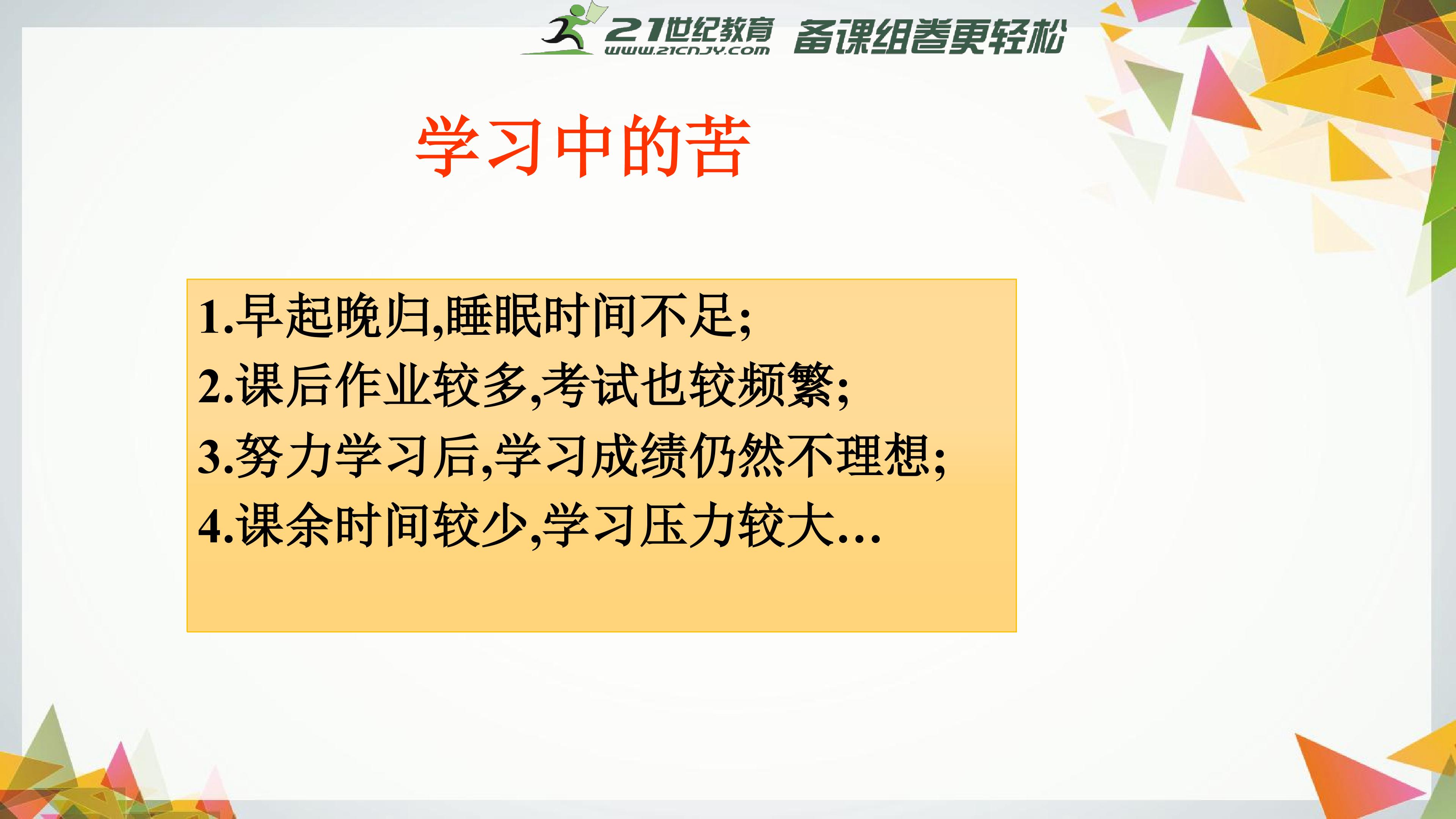 21世纪教育 www.21cnjy.com 备课组卷更轻松

学习中的苦

1.早起晚归,睡眠时间不足;
2.课后作业较多,考试也较频繁;
3.努力学习后,学习成绩仍然不理想;
4.课余时间较少,学习压力较大...